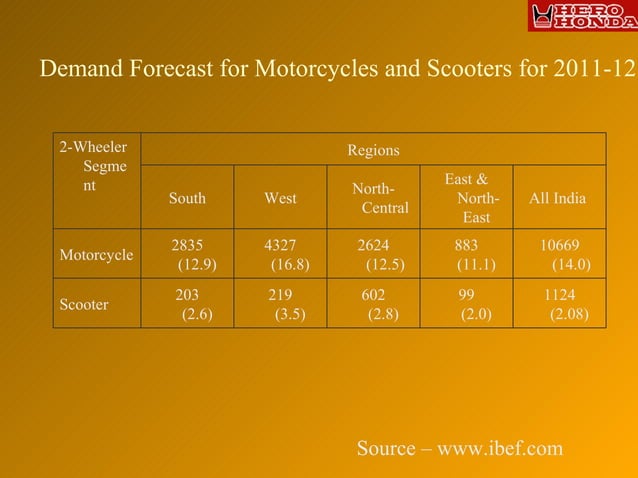 HERO HONDA

Demand Forecast for Motorcycles and Scooters for 2011-12

| 2-Wheeler Segment | Regions | | | | |
|---|---|---|---|---|---|
| | South | West | North-Central | East & North-East | All India |
| Motorcycle | 2835 (12.9) | 4327 (16.8) | 2624 (12.5) | 883 (11.1) | 10669 (14.0) |
| Scooter | 203 (2.6) | 219 (3.5) | 602 (2.8) | 99 (2.0) | 1124 (2.08) |

Source – www.ibef.com